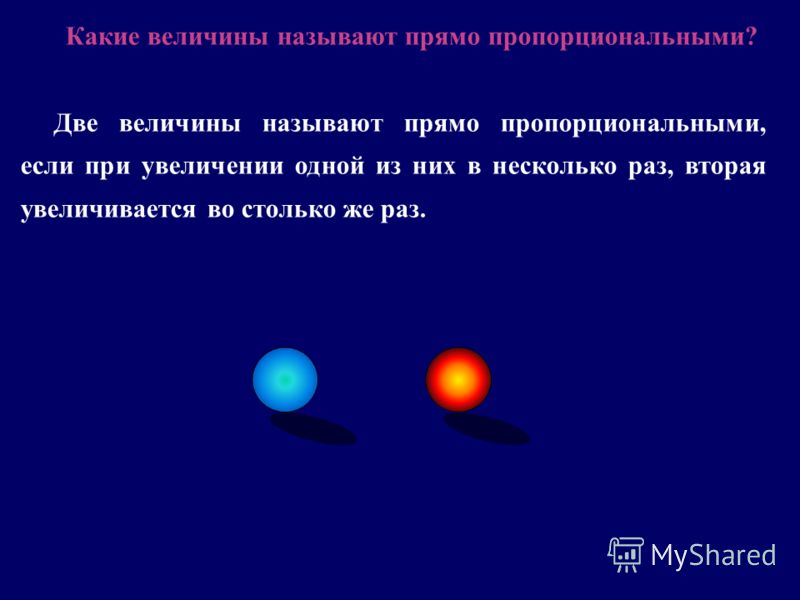 Какие величины называют прямо пропорциональными?

Две величины называют прямо пропорциональными, если при увеличении одной из них в несколько раз, вторая увеличивается во столько же раз.

MyShared